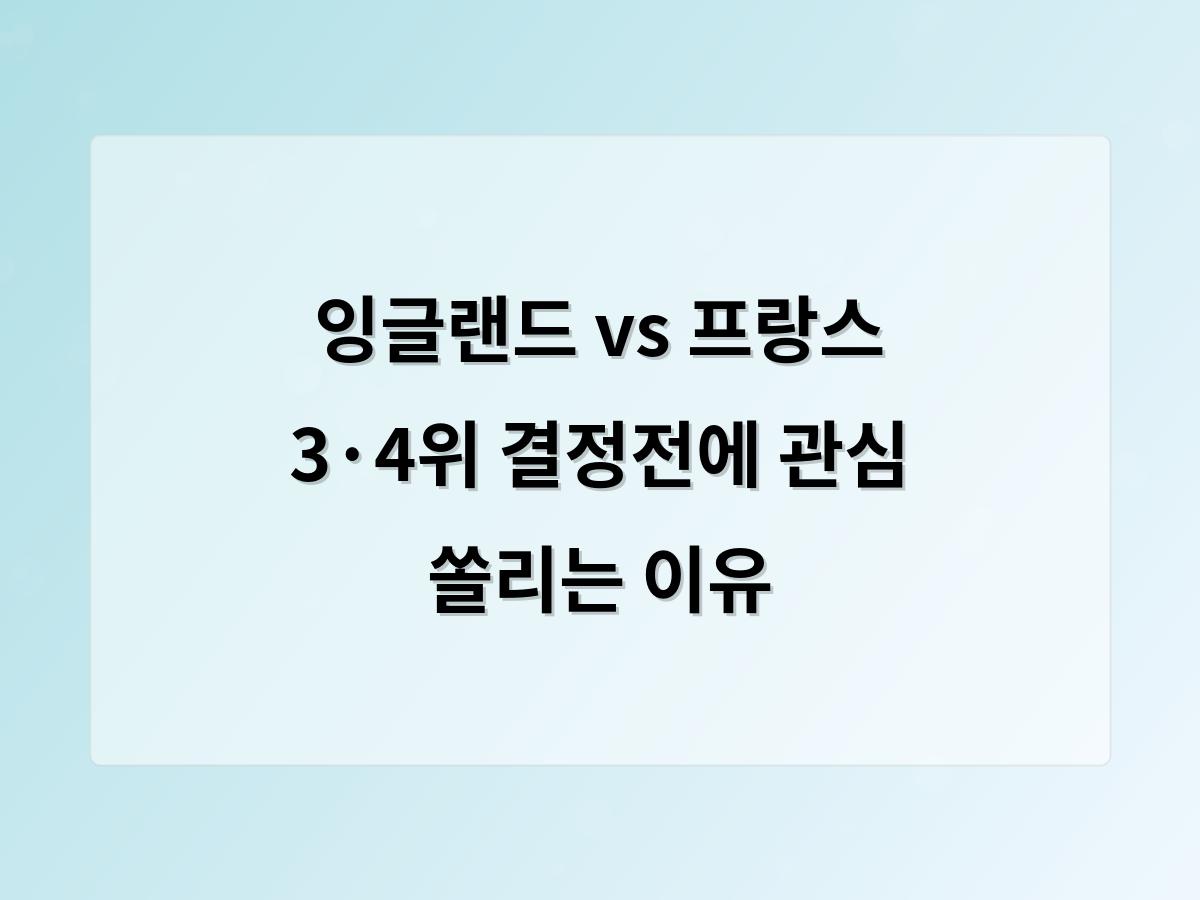 잉글랜드 vs 프랑스 3·4위 결정전에 관심 쏠리는 이유